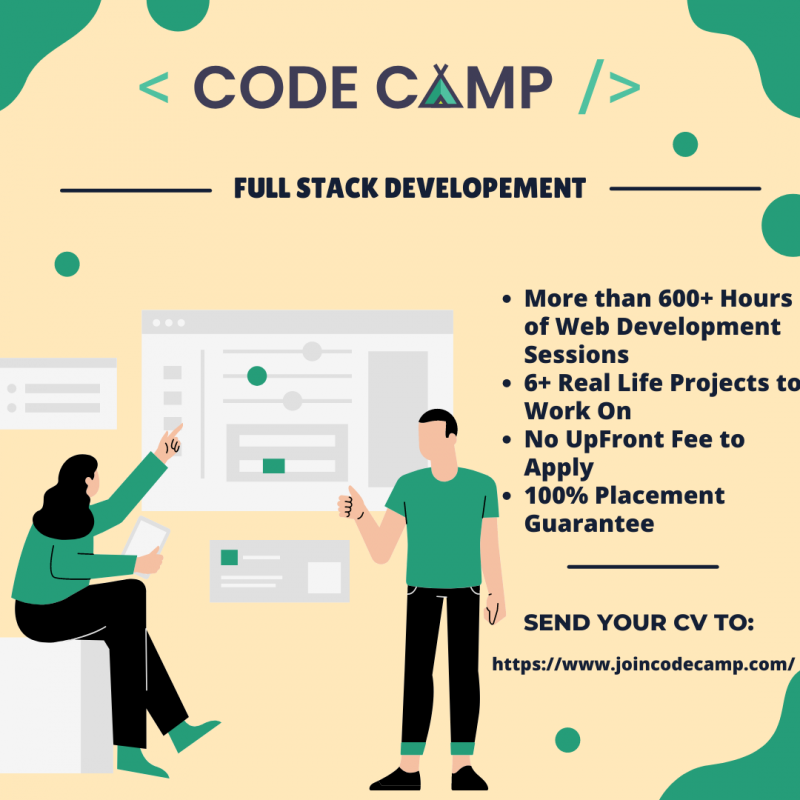 < CODE CAMP />

FULL STACK DEVELOPEMENT

- More than 600+ Hours of Web Development Sessions
- 6+ Real Life Projects to Work On
- No UpFront Fee to Apply
- 100% Placement Guarantee

SEND YOUR CV TO:

https://www.joincodecamp.com/